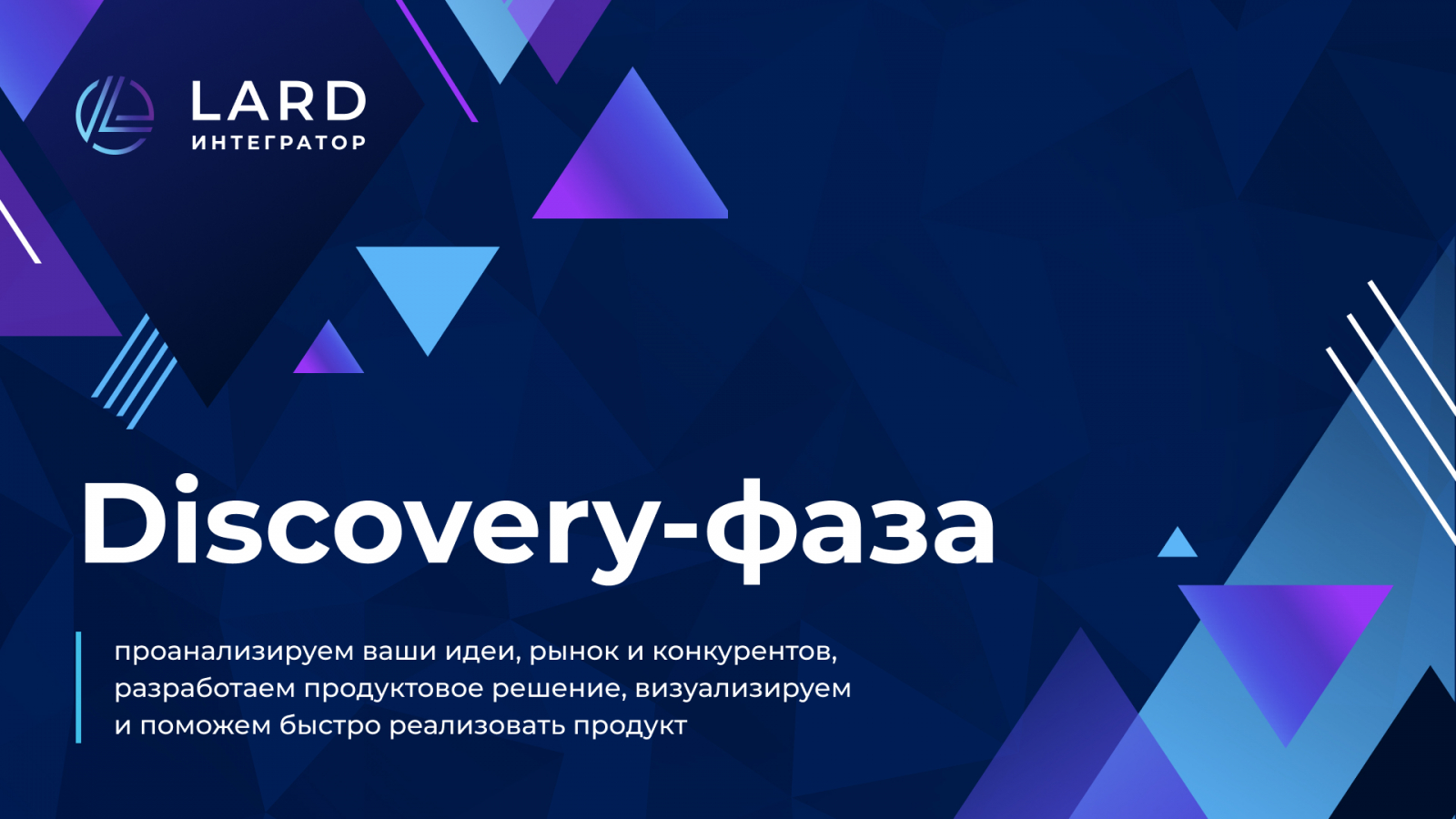 LARD
ИНТЕГРАТОР

Discovery-фаза

проанализируем ваши идеи, рынок и конкурентов, разработаем продуктовое решение, визуализируем и поможем быстро реализовать продукт